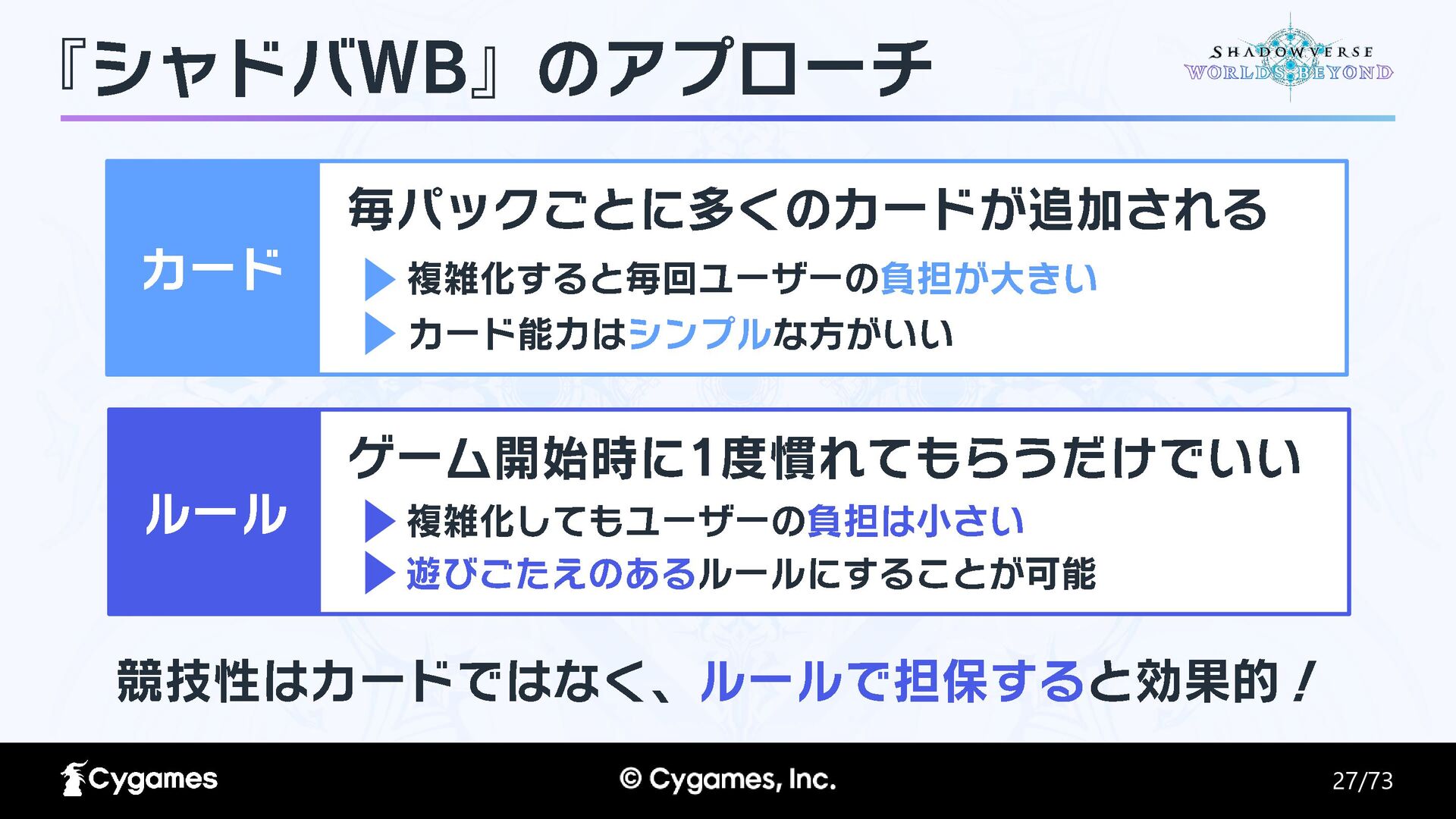 『シャドバWB』のアプローチ

SHADOWVERSE
WORLDS BEYOND

カード

毎パックごとに多くのカードが追加される

▶ 複雑化すると毎回ユーザーの負担が大きい

▶ カード能力はシンプルな方がいい

ルール

ゲーム開始時に1度慣れてもらうだけでいい

▶ 複雑化してもユーザーの負担は小さい

▶ 遊びごたえのあるルールにすることが可能

競技性はカードではなく、ルールで担保すると効果的！

Cygames

© Cygames, Inc.

27/73